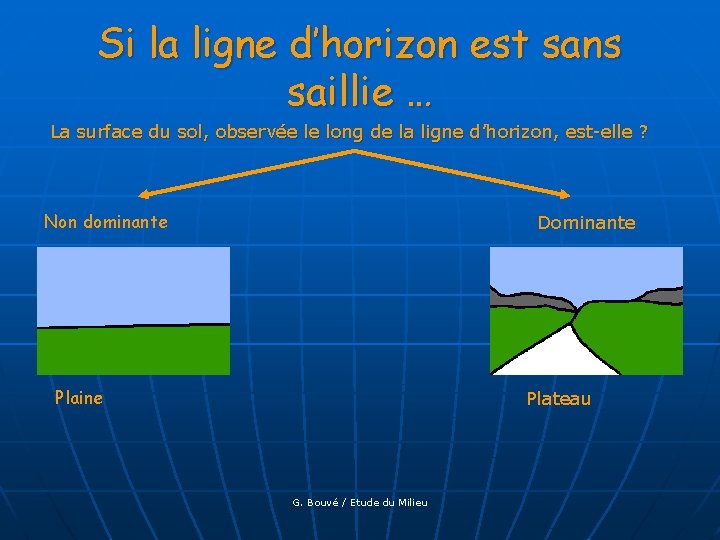 Si la ligne d'horizon est sans saillie …

La surface du sol, observée le long de la ligne d'horizon, est-elle ?

Non dominante

Dominante

Plaine

Plateau

G. Bouvé / Etude du Milieu